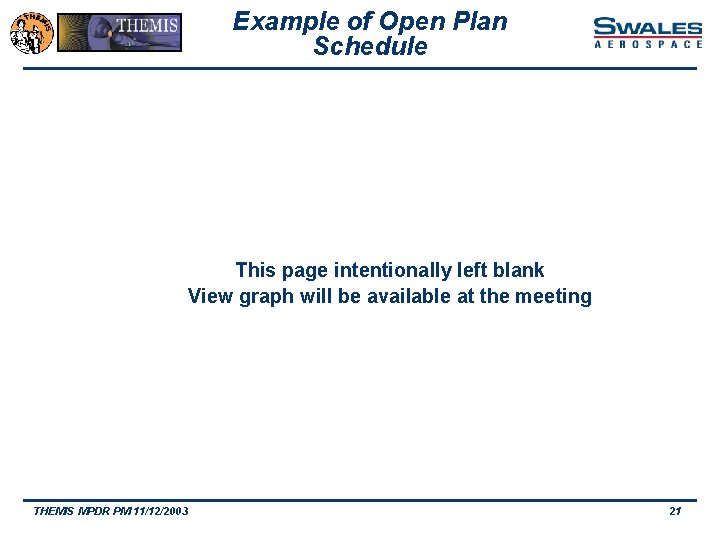 THEMIS

THEMIS

Example of Open Plan Schedule

SWALES AEROSPACE

This page intentionally left blank
View graph will be available at the meeting

THEMIS MPDR PM 11/12/2003

21